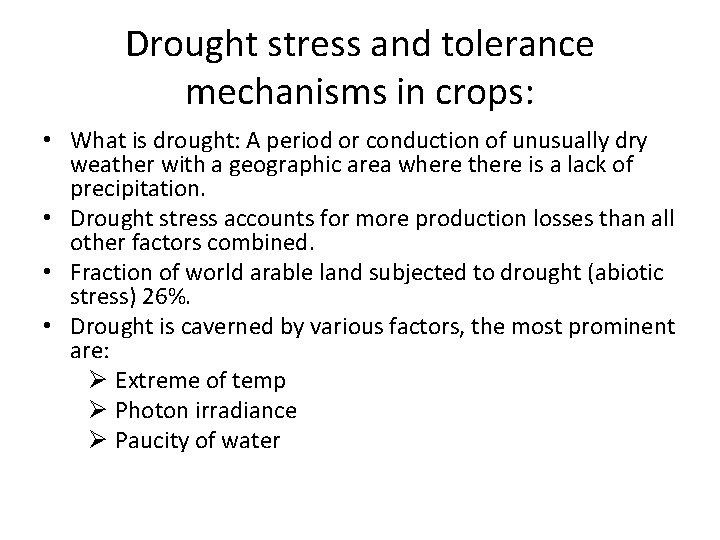 Drought stress and tolerance mechanisms in crops:

• What is drought: A period or conduction of unusually dry weather with a geographic area where there is a lack of precipitation.
• Drought stress accounts for more production losses than all other factors combined.
• Fraction of world arable land subjected to drought (abiotic stress) 26%.
• Drought is caverned by various factors, the most prominent are:
➢ Extreme of temp
➢ Photon irradiance
➢ Paucity of water